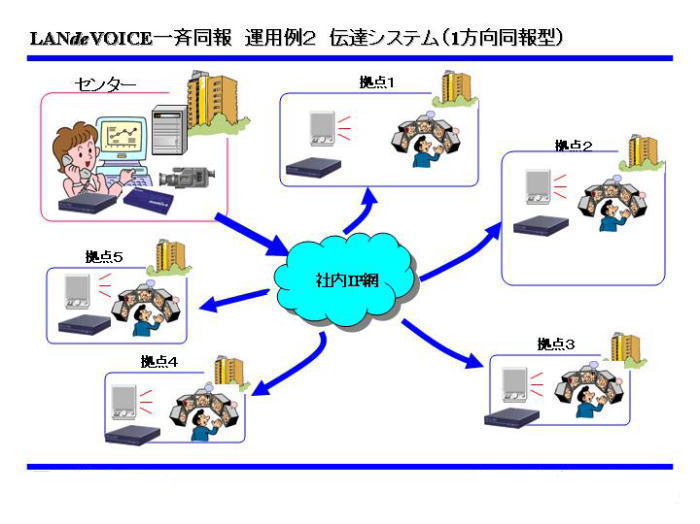 LANdeVOICE一斉同報　運用例2　伝達システム(1方向同報型)

センター

拠点1

拠点2

拠点5

社内IP網

拠点4

拠点3